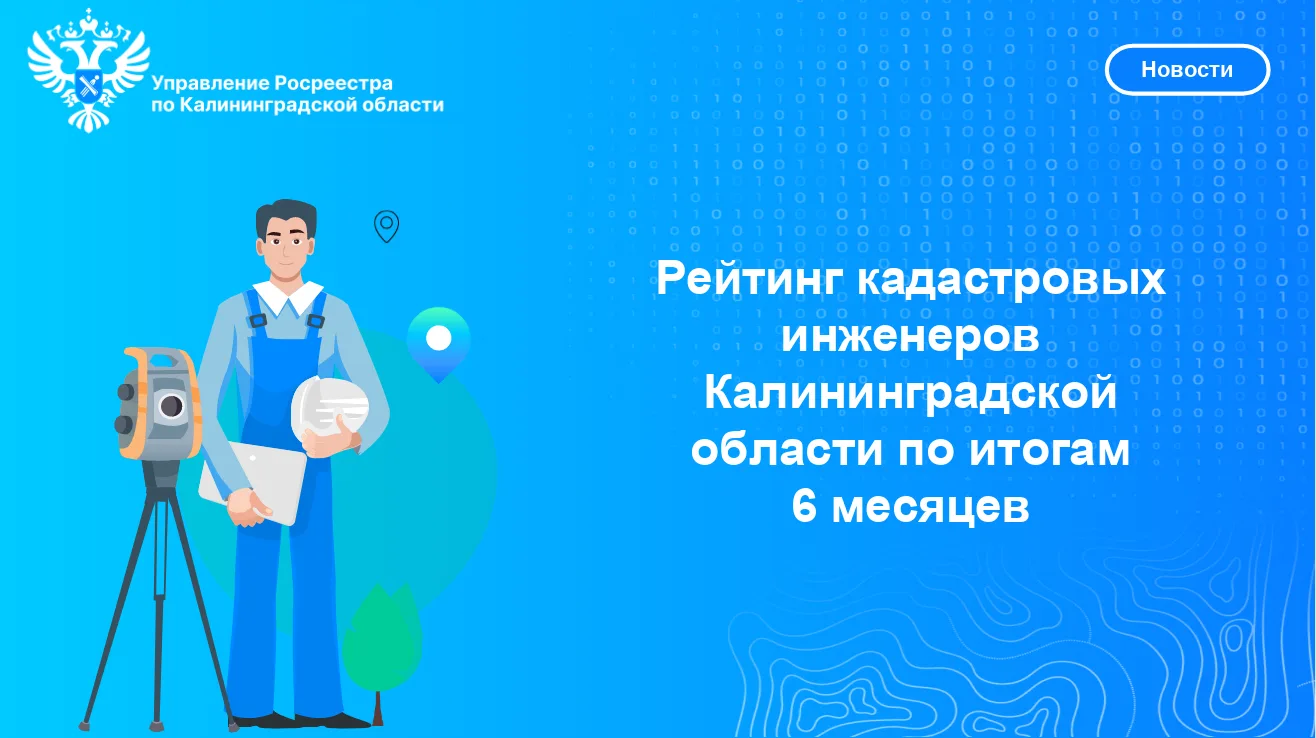 Управление Росреестра
по Калининградской области

Новости

Рейтинг кадастровых инженеров Калининградской области по итогам 6 месяцев